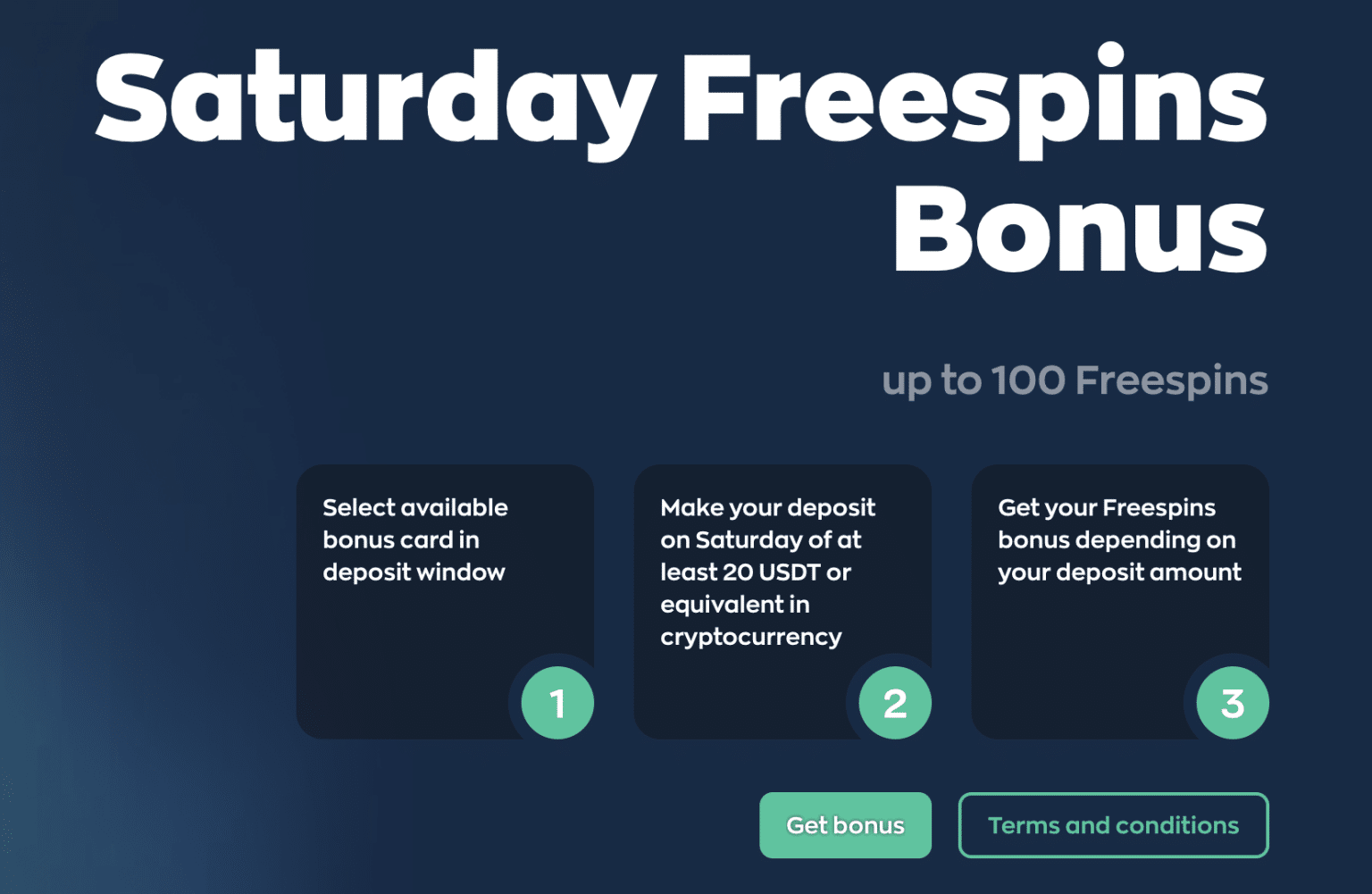 Saturday Freespins Bonus

up to 100 Freespins

Select available bonus card in deposit window

1

Make your deposit on Saturday of at least 20 USDT or equivalent in cryptocurrency

2

Get your Freespins bonus depending on your deposit amount

3

Get bonus

Terms and conditions